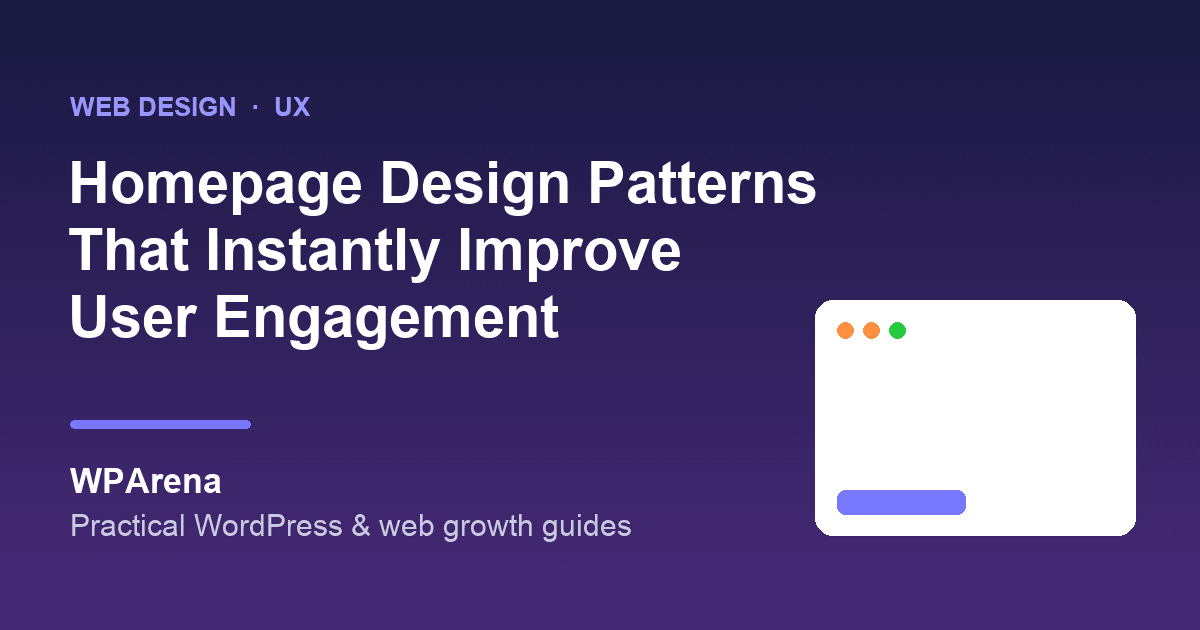 WEB DESIGN · UX

Homepage Design Patterns That Instantly Improve User Engagement

WPArena

Practical WordPress & web growth guides